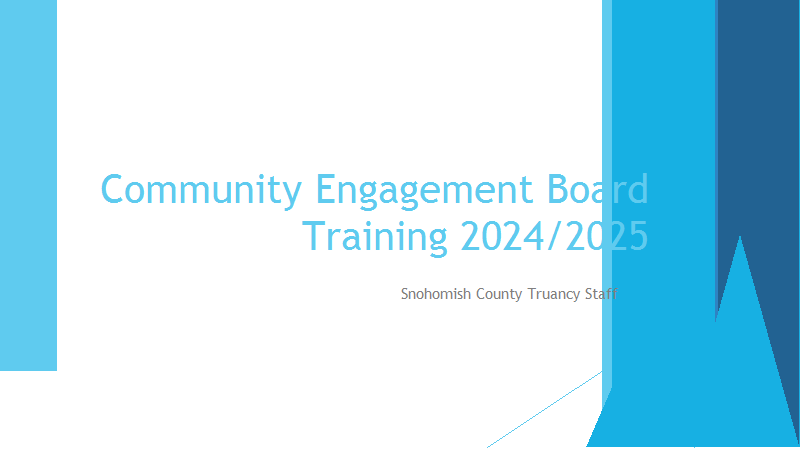 Community Engagement Board Training 2024/2025

Snohomish County Truancy Staff